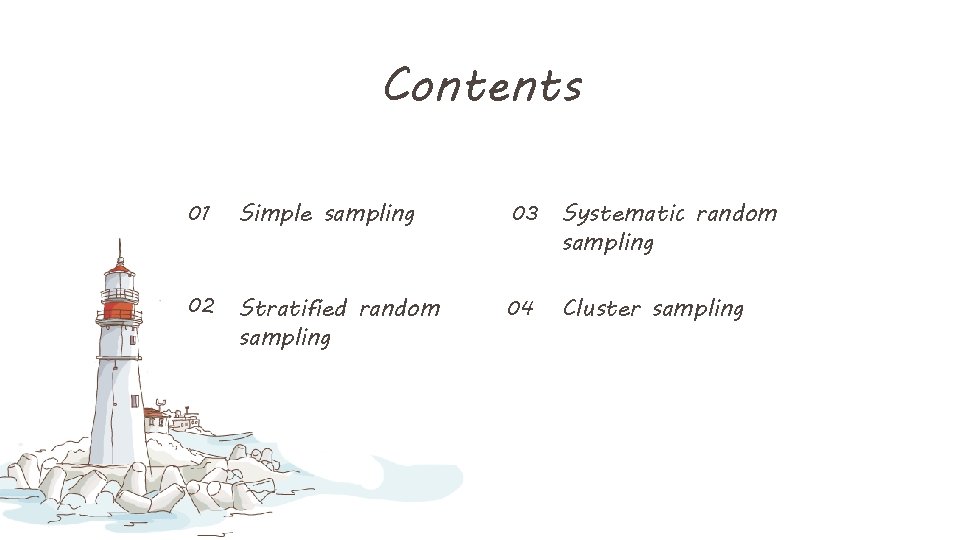 Contents

01 Simple sampling

02 Stratified random sampling

03 Systematic random sampling

04 Cluster sampling